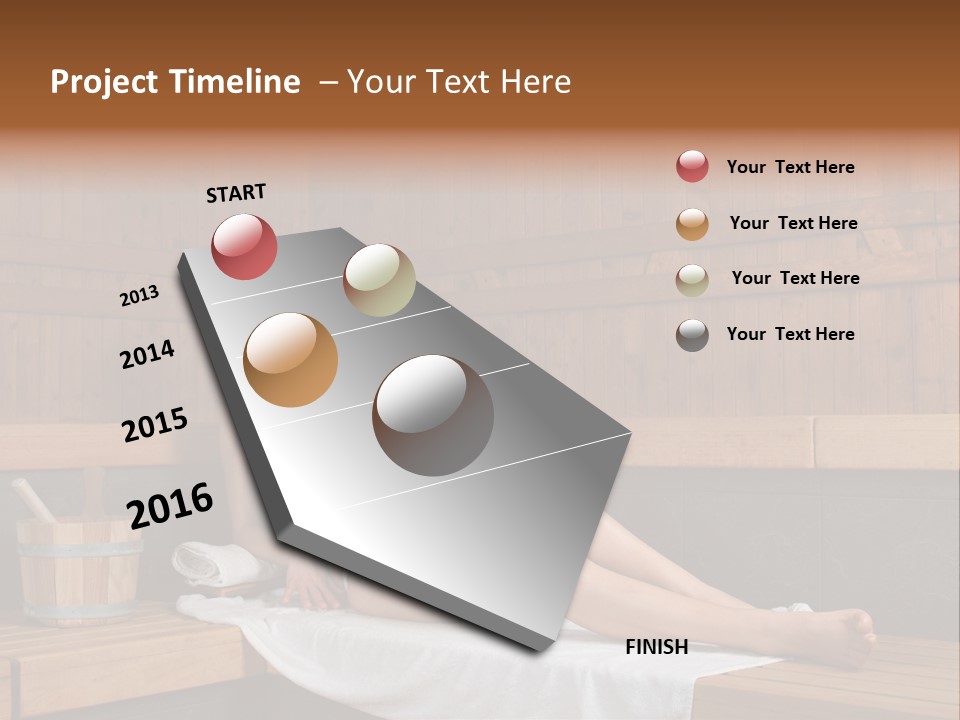 Project Timeline – Your Text Here

START

2013

2014

2015

2016

FINISH

Your Text Here

Your Text Here

Your Text Here

Your Text Here